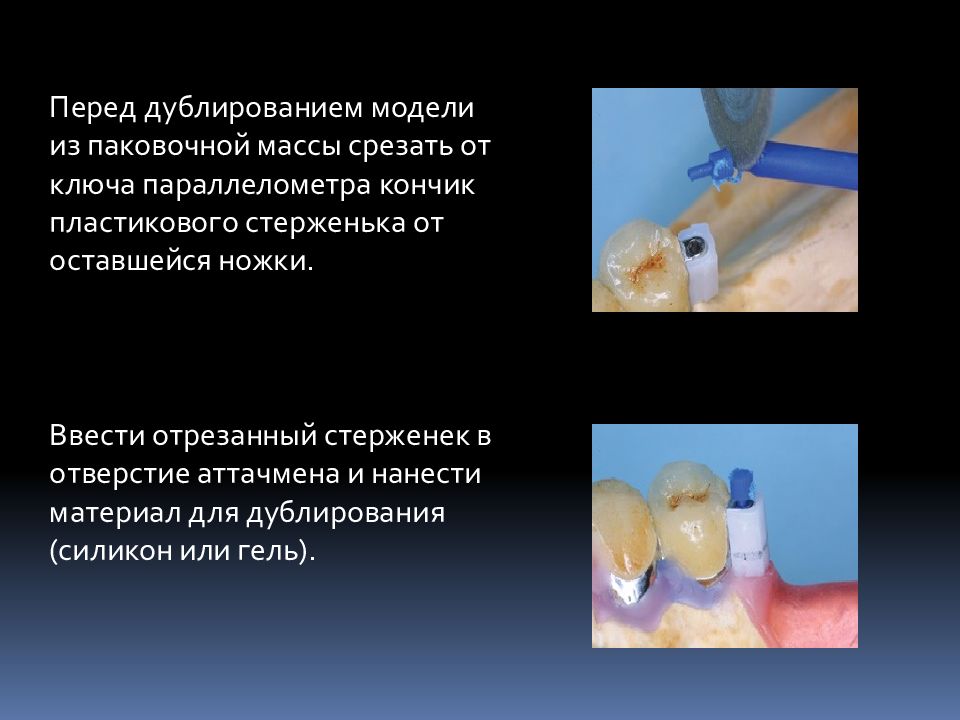 Перед дублированием модели из паковочной массы срезать от ключа параллелометра кончик пластикового стерженька от оставшейся ножки.

Ввести отрезанный стерженек в отверстие аттачмена и нанести материал для дублирования (силикон или гель).